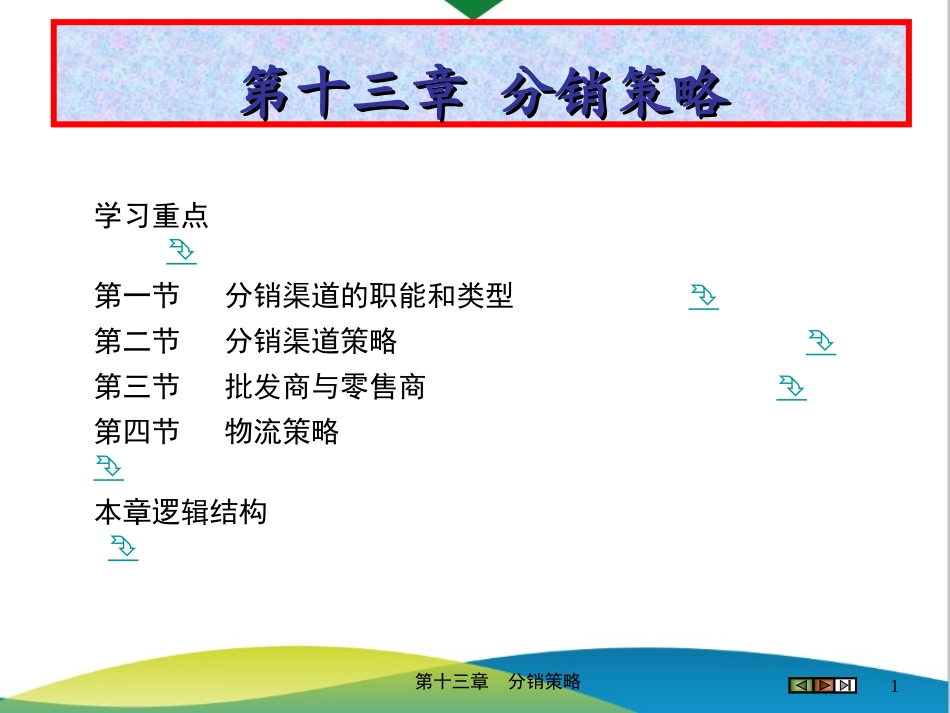 第十三章 分销策略

学习重点

第一节 分销渠道的职能和类型

第二节 分销渠道策略

第三节 批发商与零售商

第四节 物流策略

本章逻辑结构

第十三章 分销策略

1